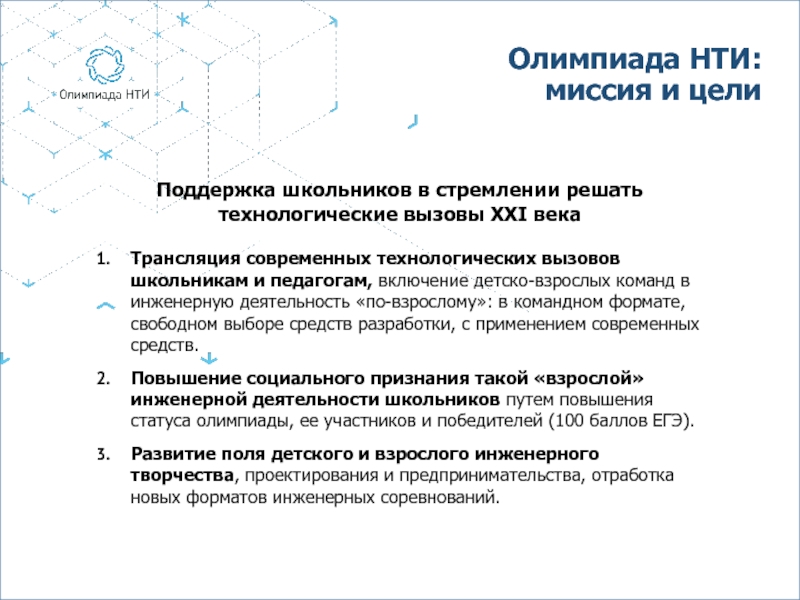 Олимпиада НТИ

Олимпиада НТИ:
миссия и цели

Поддержка школьников в стремлении решать технологические вызовы XXI века

1. Трансляция современных технологических вызовов школьникам и педагогам, включение детско-взрослых команд в инженерную деятельность «по-взрослому»: в командном формате, свободном выборе средств разработки, с применением современных средств.

2. Повышение социального признания такой «взрослой» инженерной деятельности школьников путем повышения статуса олимпиады, ее участников и победителей (100 баллов ЕГЭ).

3. Развитие поля детского и взрослого инженерного творчества, проектирования и предпринимательства, отработка новых форматов инженерных соревнований.